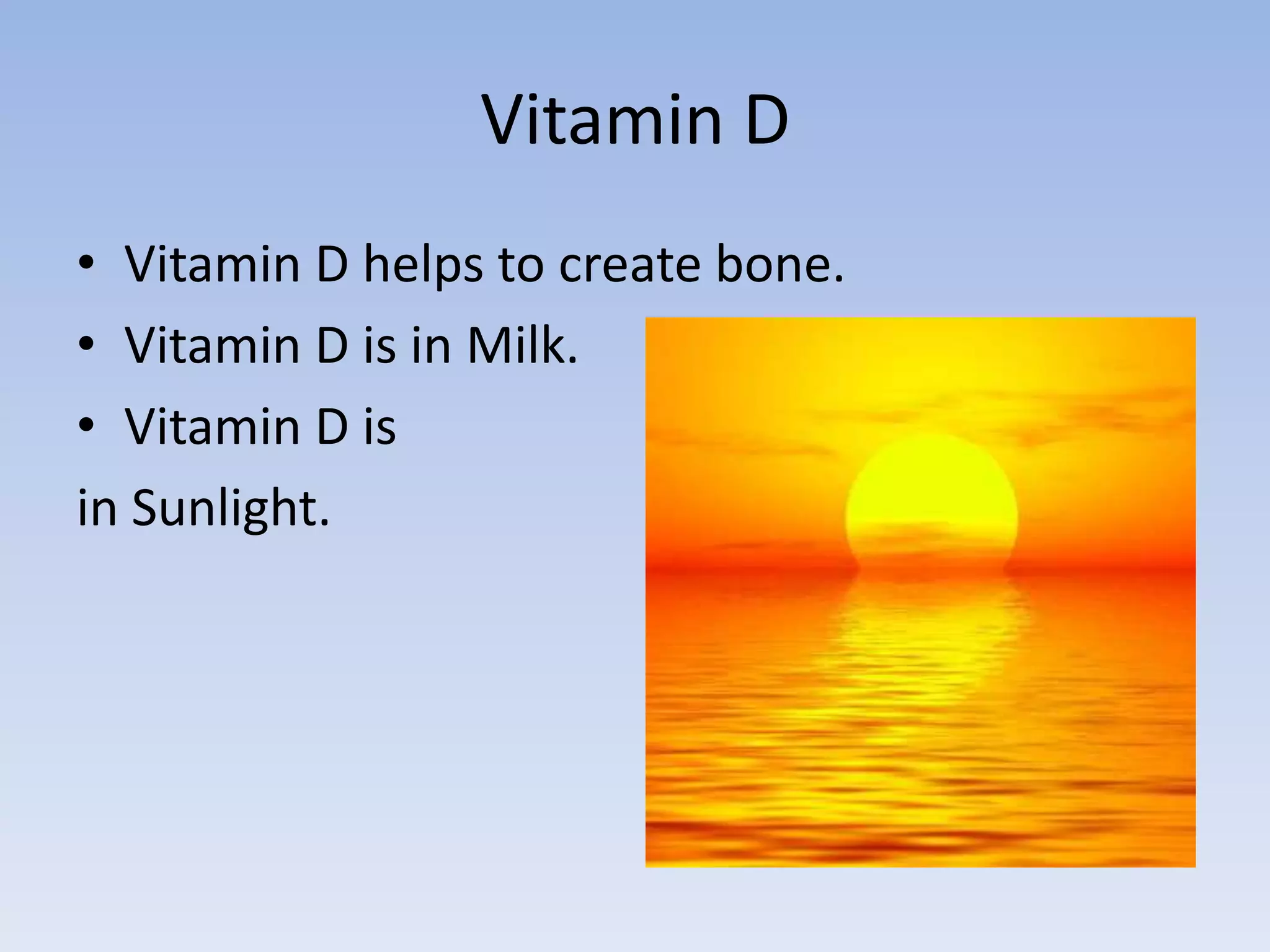 Vitamin D

• Vitamin D helps to create bone.
• Vitamin D is in Milk.
• Vitamin D is

in Sunlight.